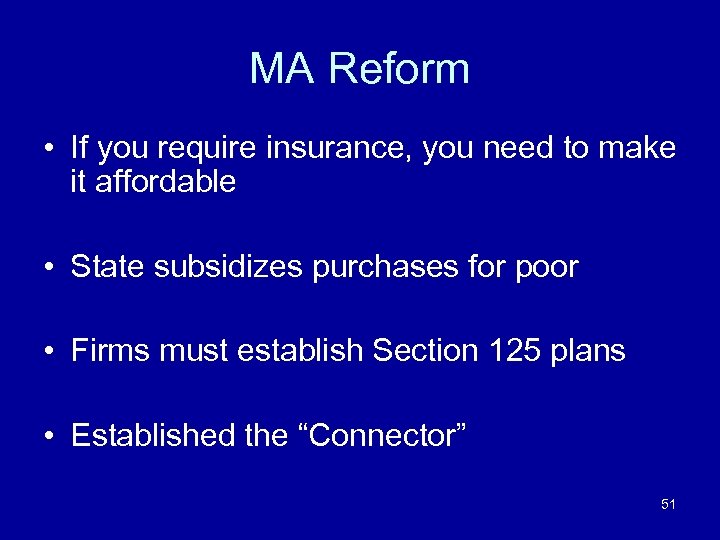 MA Reform

• If you require insurance, you need to make it affordable

• State subsidizes purchases for poor

• Firms must establish Section 125 plans

• Established the “Connector”

51